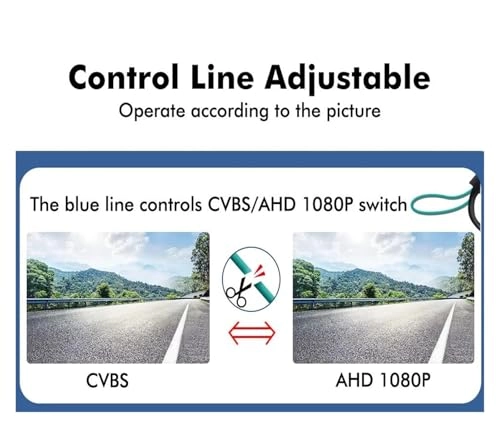 Control Line Adjustable

Operate according to the picture

The blue line controls CVBS/AHD 1080P switch

CVBS

AHD 1080P